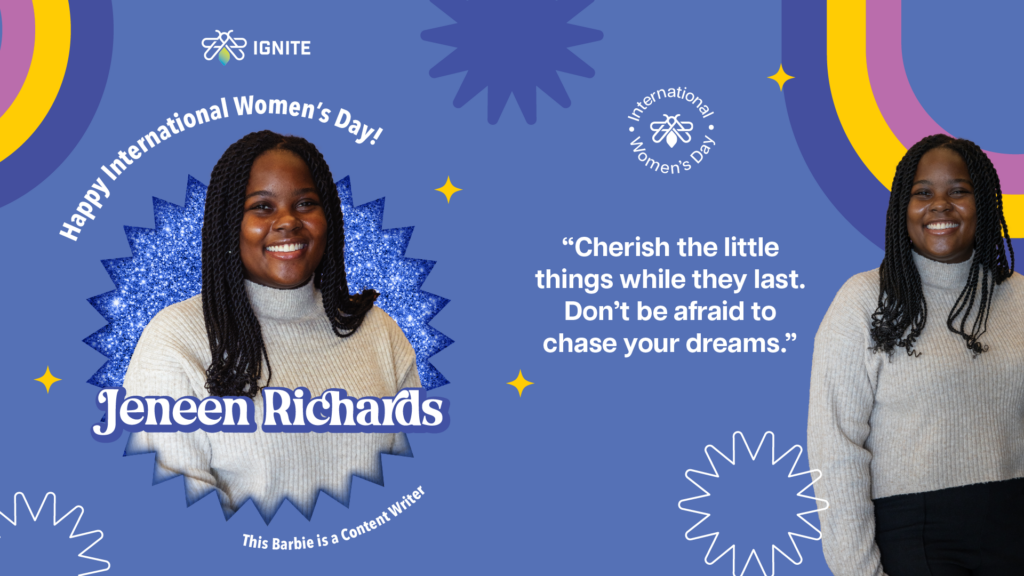 IGNITE

Happy International Women's Day!

International Women's Day

"Cherish the little things while they last. Don't be afraid to chase your dreams."

Jeneen Richards

This Barbie is a Content Writer